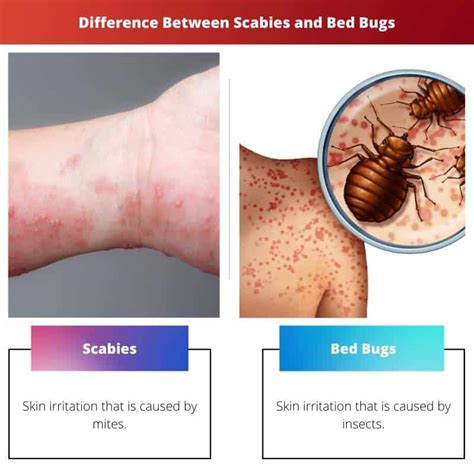 Difference Between Scabies and Bed Bugs

Scabies

Skin irritation that is caused by mites.

Bed Bugs

Skin irritation that is caused by insects.